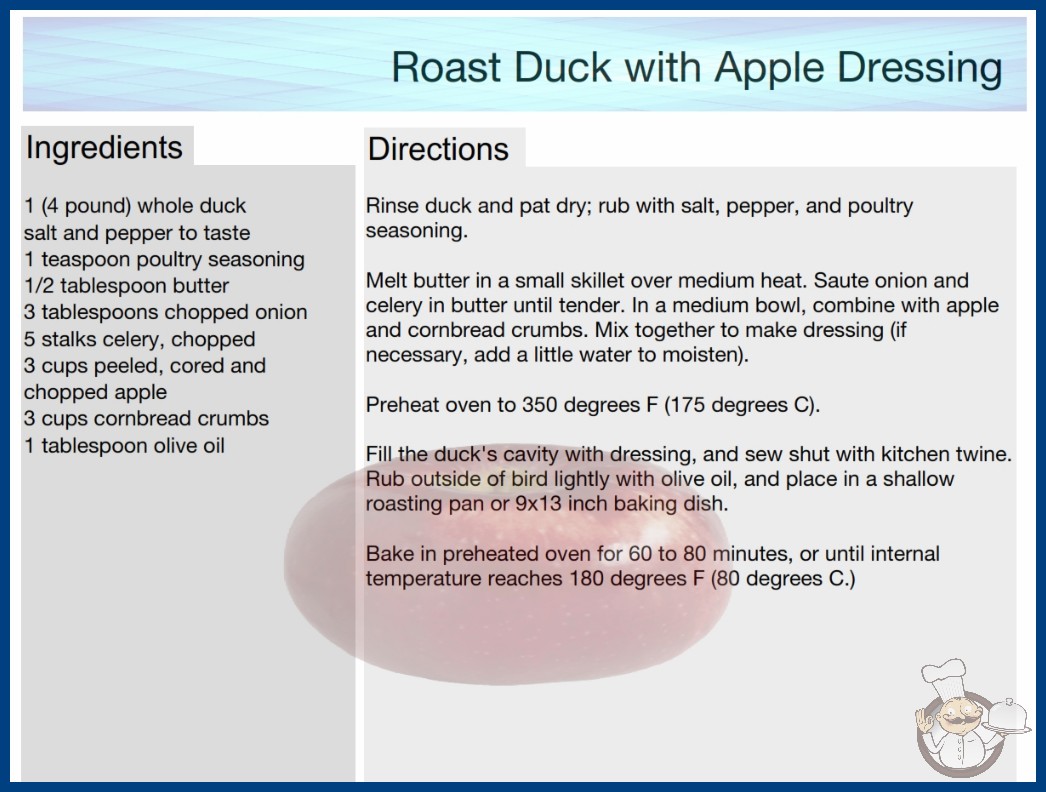 Roast Duck with Apple Dressing

Ingredients

1 (4 pound) whole duck
salt and pepper to taste
1 teaspoon poultry seasoning
1/2 tablespoon butter
3 tablespoons chopped onion
5 stalks celery, chopped
3 cups peeled, cored and chopped apple
3 cups cornbread crumbs
1 tablespoon olive oil

Directions

Rinse duck and pat dry; rub with salt, pepper, and poultry seasoning.

Melt butter in a small skillet over medium heat. Saute onion and celery in butter until tender. In a medium bowl, combine with apple and cornbread crumbs. Mix together to make dressing (if necessary, add a little water to moisten).

Preheat oven to 350 degrees F (175 degrees C).

Fill the duck's cavity with dressing, and sew shut with kitchen twine. Rub outside of bird lightly with olive oil, and place in a shallow roasting pan or 9x13 inch baking dish.

Bake in preheated oven for 60 to 80 minutes, or until internal temperature reaches 180 degrees F (80 degrees C.)